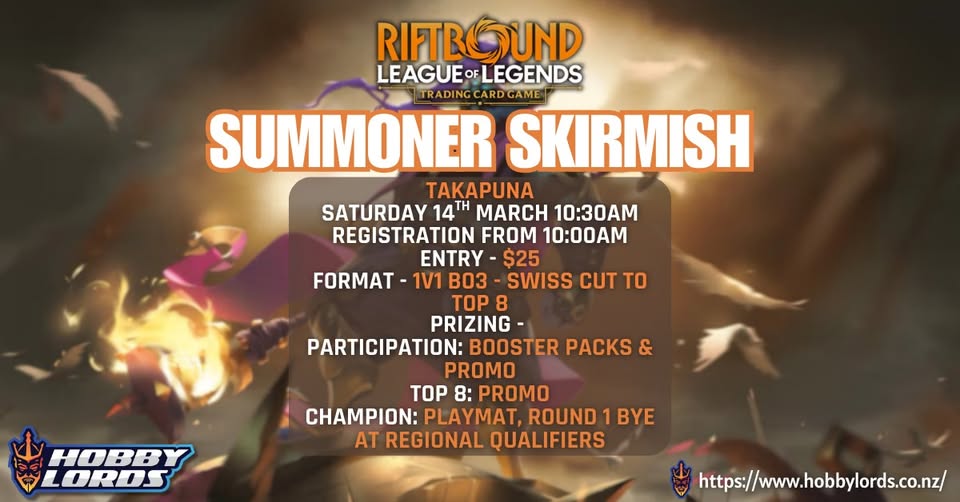 RIFTBOUND
LEAGUE OF LEGENDS
TRADING CARD GAME

SUMMONER SKIRMISH

TAKAPUNA
SATURDAY 14$^{TH}$ MARCH 10:30AM
REGISTRATION FROM 10:00AM
ENTRY - $25
FORMAT - 1V1 BO3 - SWISS CUT TO TOP 8
PRIZING -
PARTICIPATION: BOOSTER PACKS & PROMO
TOP 8: PROMO
CHAMPION: PLAYMAT, ROUND 1 BYE AT REGIONAL QUALIFIERS

HOBBY LORDS

https://www.hobbylords.co.nz/